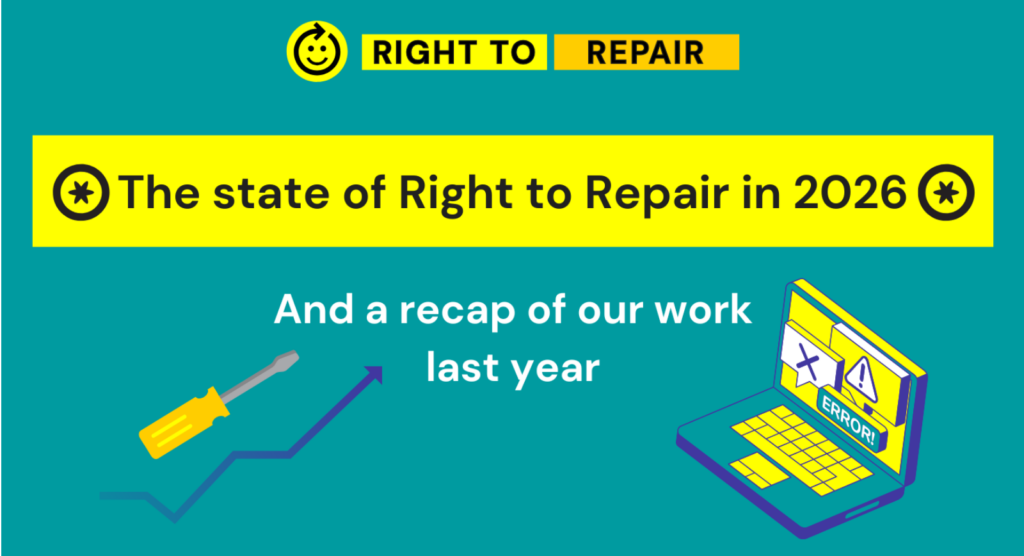 RIGHT TO REPAIR

The state of Right to Repair in 2026

And a recap of our work last year

ERROR!